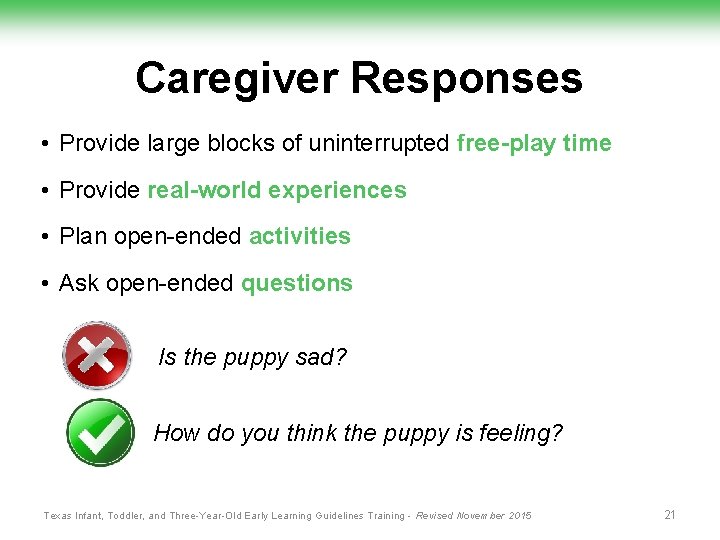 Caregiver Responses

• Provide large blocks of uninterrupted free-play time

• Provide real-world experiences

• Plan open-ended activities

• Ask open-ended questions

Is the puppy sad?

How do you think the puppy is feeling?

Texas Infant, Toddler, and Three-Year-Old Early Learning Guidelines Training - Revised November 2015

21